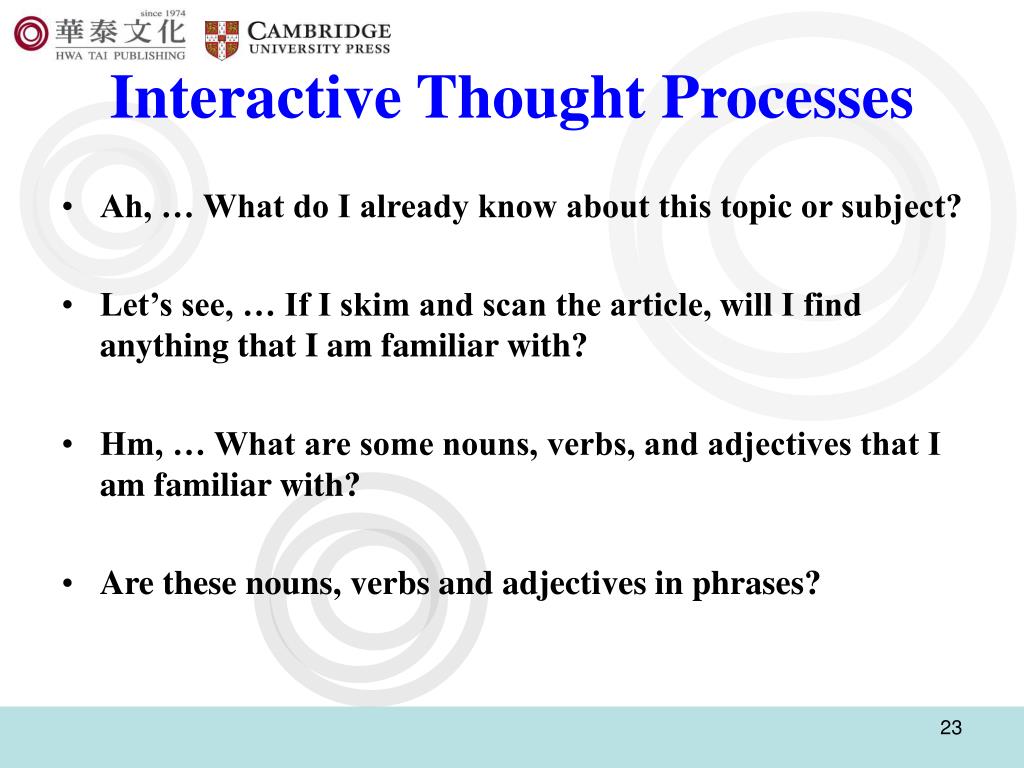 since 1974
華泰文化
HWA TAI PUBLISHING

CAMBRIDGE
UNIVERSITY PRESS

Interactive Thought Processes

• Ah, … What do I already know about this topic or subject?

• Let’s see, … If I skim and scan the article, will I find anything that I am familiar with?

• Hm, … What are some nouns, verbs, and adjectives that I am familiar with?

• Are these nouns, verbs and adjectives in phrases?

23